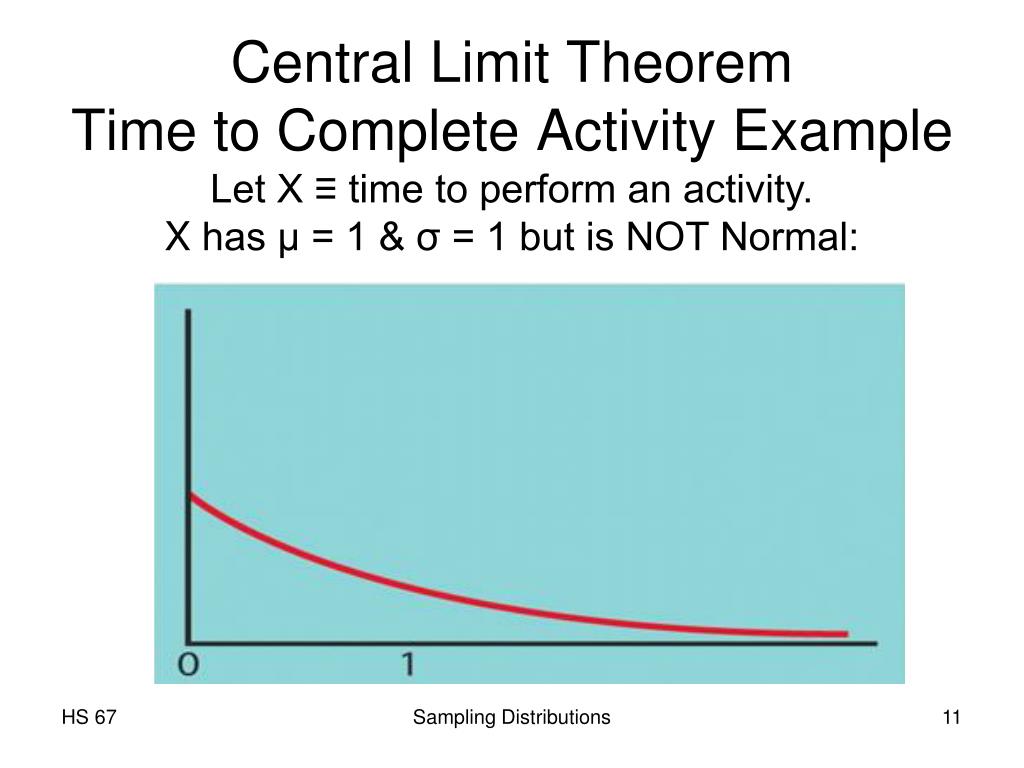 Central Limit Theorem
Time to Complete Activity Example

Let X ≡ time to perform an activity.
X has μ = 1 & σ = 1 but is NOT Normal:

0
1

HS 67
Sampling Distributions
11